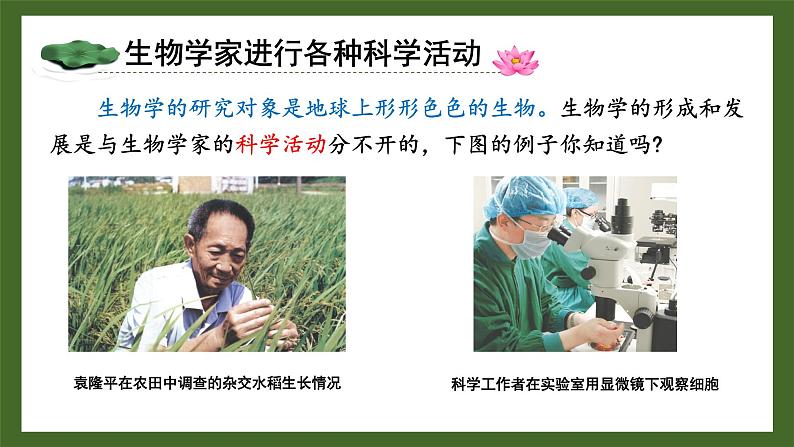 生物学家进行各种科学活动

生物学的研究对象是地球上形形色色的生物。生物学的形成和发展是与生物学家的科学活动分不开的，下图的例子你知道吗？

袁隆平在农田中调查的杂交水稻生长情况

科学工作者在实验室用显微镜下观察细胞